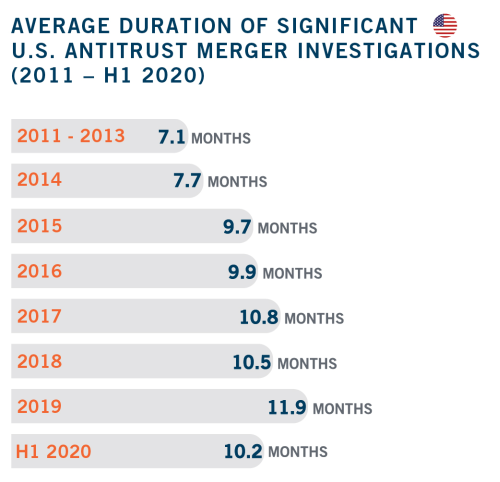 AVERAGE DURATION OF SIGNIFICANT U.S. ANTITRUST MERGER INVESTIGATIONS (2011 – H1 2020)

2011 - 2013 7.1 MONTHS

2014 7.7 MONTHS

2015 9.7 MONTHS

2016 9.9 MONTHS

2017 10.8 MONTHS

2018 10.5 MONTHS

2019 11.9 MONTHS

H1 2020 10.2 MONTHS